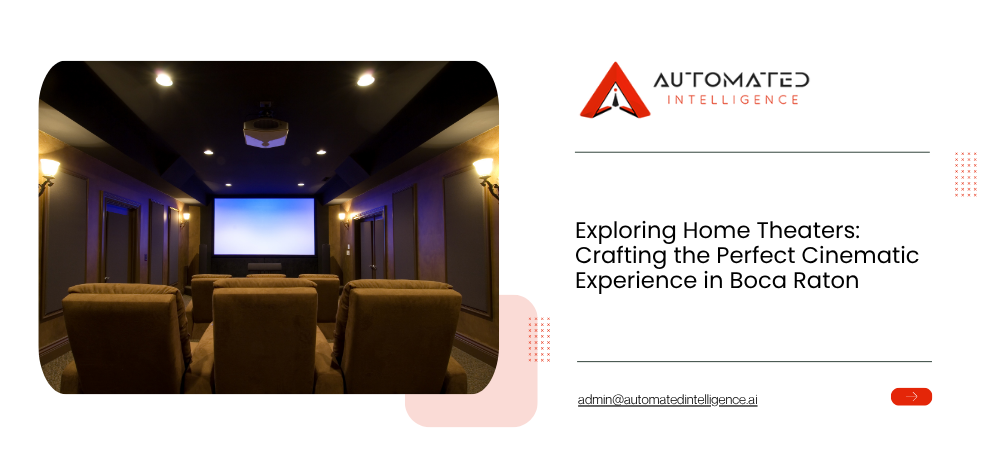 AUTOMATED
INTELLIGENCE

Exploring Home Theaters: Crafting the Perfect Cinematic Experience in Boca Raton

admin@automatedintelligence.ai